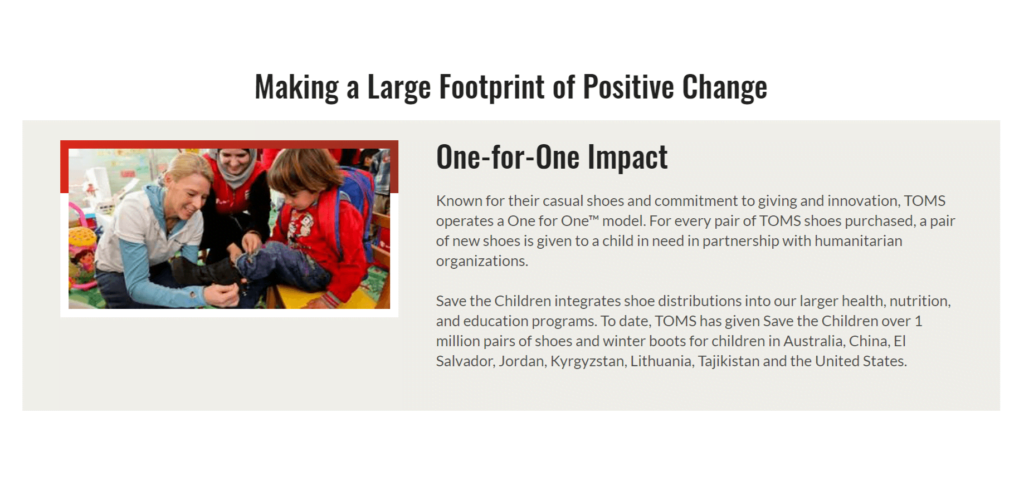 Making a Large Footprint of Positive Change

One-for-One Impact

Known for their casual shoes and commitment to giving and innovation, TOMS operates a One for One™ model. For every pair of TOMS shoes purchased, a pair of new shoes is given to a child in need in partnership with humanitarian organizations.

Save the Children integrates shoe distributions into our larger health, nutrition, and education programs. To date, TOMS has given Save the Children over 1 million pairs of shoes and winter boots for children in Australia, China, El Salvador, Jordan, Kyrgyzstan, Lithuania, Tajikistan and the United States.